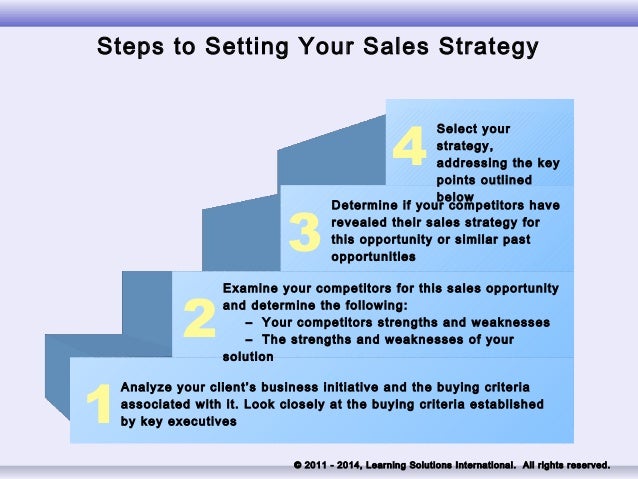 Steps to Setting Your Sales Strategy

4 Select your strategy, addressing the key points outlined below

3 Determine if your competitors have revealed their sales strategy for this opportunity or similar past opportunities

2 Examine your competitors for this sales opportunity and determine the following:
– Your competitors strengths and weaknesses
– The strengths and weaknesses of your solution

1 Analyze your client's business initiative and the buying criteria associated with it. Look closely at the buying criteria established by key executives

© 2011 - 2014, Learning Solutions International. All rights reserved.